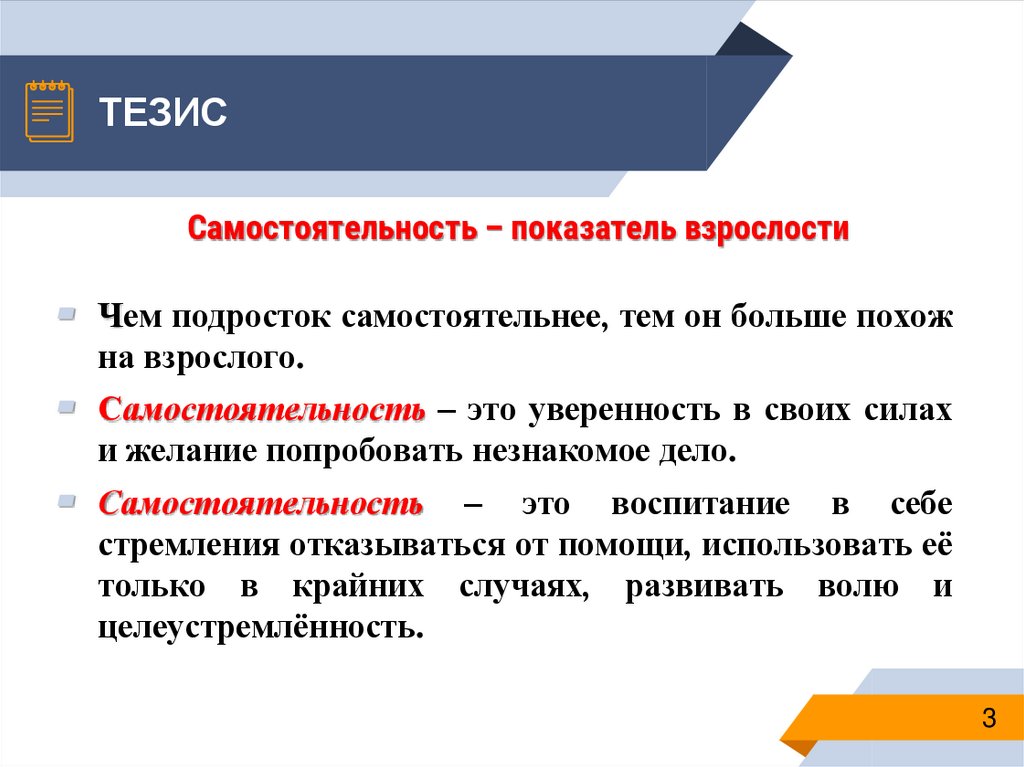 ТЕЗИС

Самостоятельность – показатель взрослости

Чем подросток самостоятельнее, тем он больше похож на взрослого.

Самостоятельность – это уверенность в своих силах и желание попробовать незнакомое дело.

Самостоятельность – это воспитание в себе стремления отказываться от помощи, использовать её только в крайних случаях, развивать волю и целеустремлённость.

3